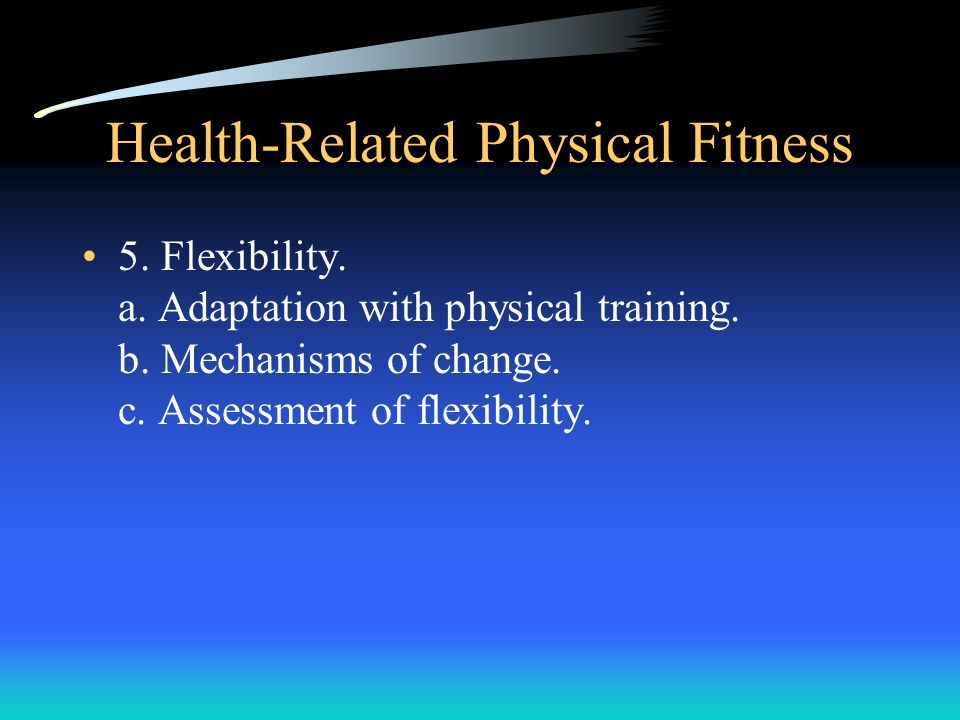 Health-Related Physical Fitness

• 5. Flexibility.
a. Adaptation with physical training.
b. Mechanisms of change.
c. Assessment of flexibility.